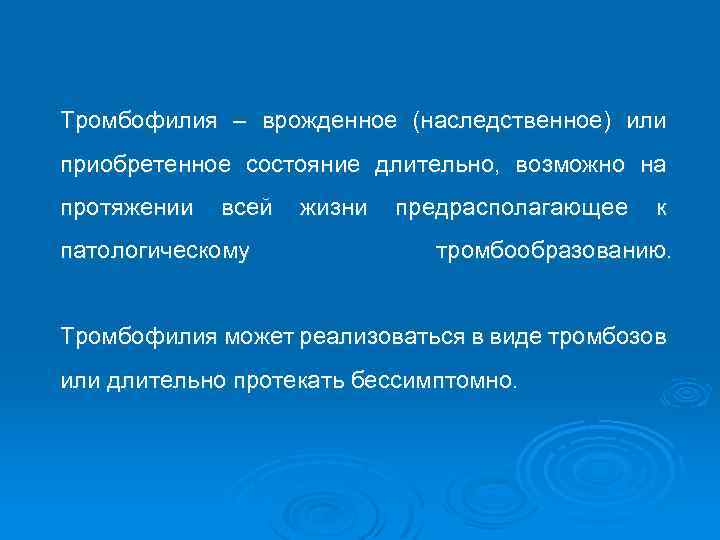 Тромбофилия – врожденное (наследственное) или приобретенное состояние длительно, возможно на протяжении всей жизни предрасполагающее к патологическому тромбообразованию.

Тромбофилия может реализоваться в виде тромбозов или длительно протекать бессимптомно.